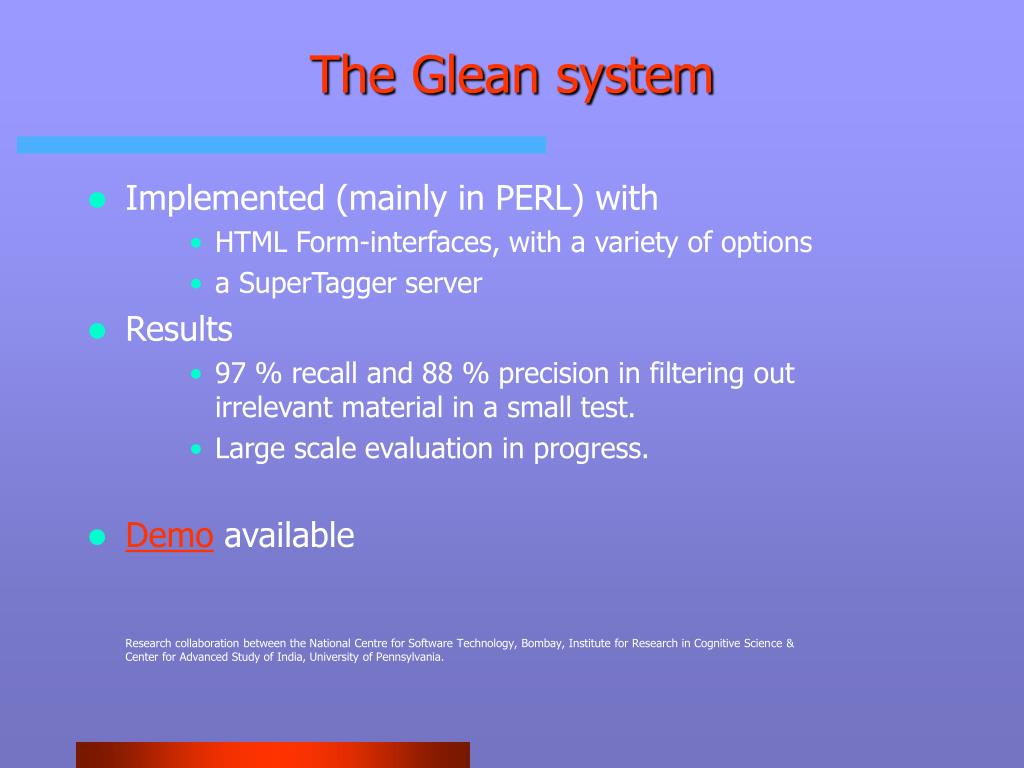 The Glean system

- Implemented (mainly in PERL) with
  - HTML Form-interfaces, with a variety of options
  - a SuperTagger server
- Results
  - 97 % recall and 88 % precision in filtering out irrelevant material in a small test.
  - Large scale evaluation in progress.
- Demo available

Research collaboration between the National Centre for Software Technology, Bombay, Institute for Research in Cognitive Science & Center for Advanced Study of India, University of Pennsylvania.